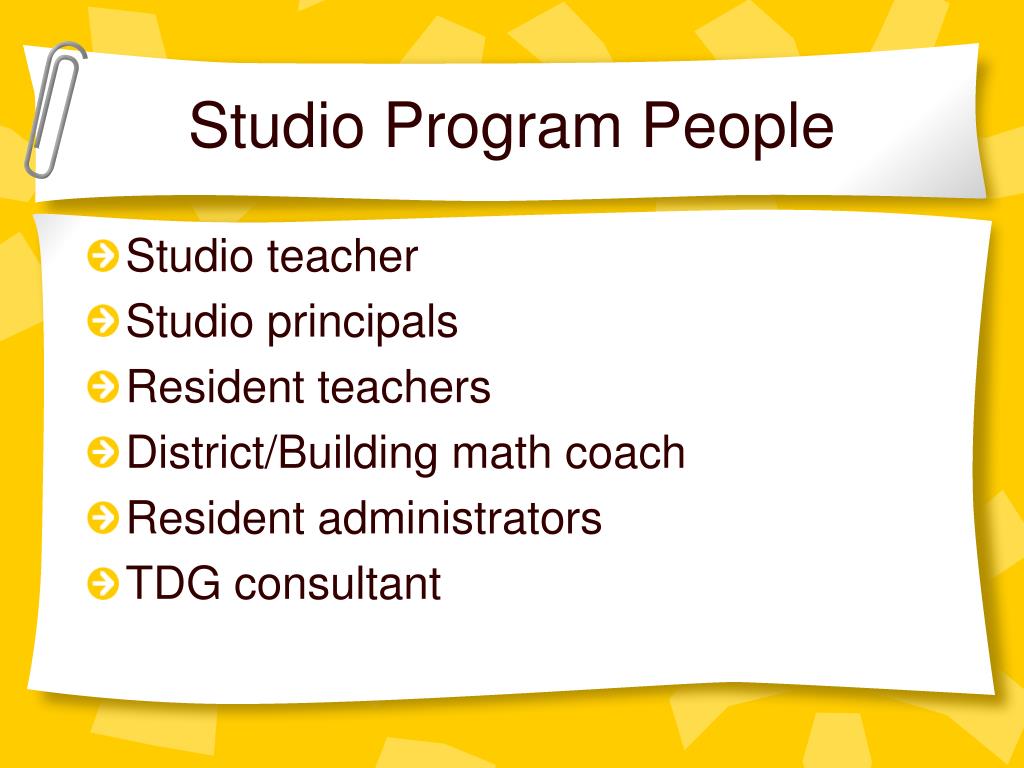 Studio Program People

Studio teacher
Studio principals
Resident teachers
District/Building math coach
Resident administrators
TDG consultant